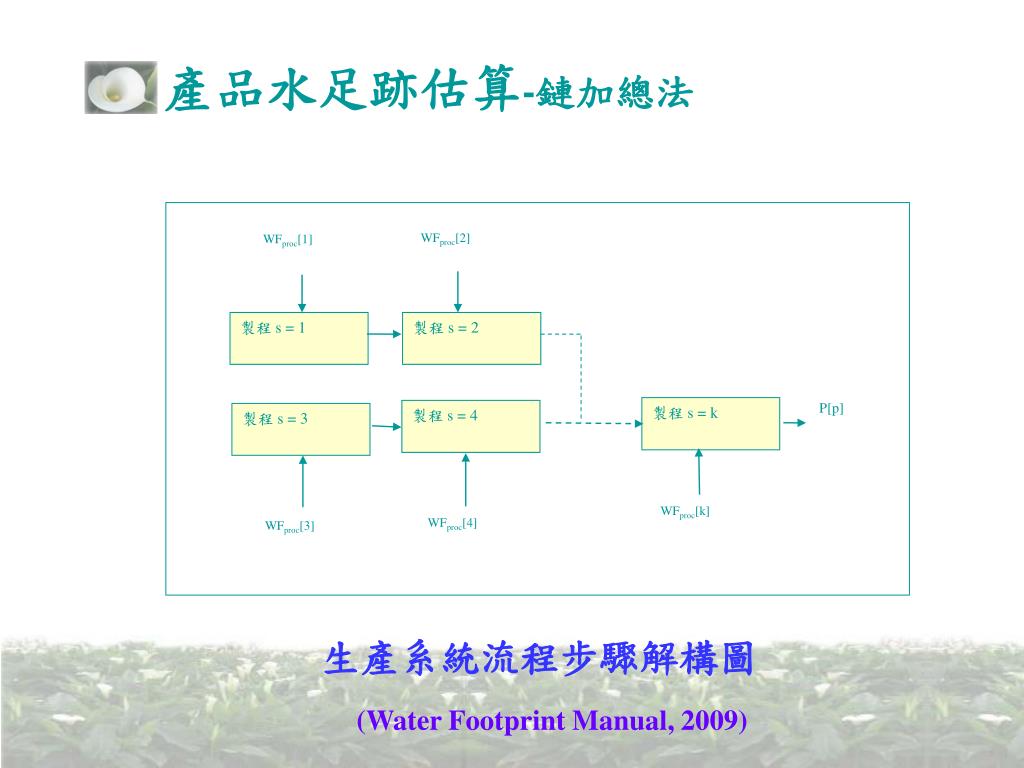 產品水足跡估算-鏈加總法

$WF_{proc}[1]$

$WF_{proc}[2]$

製程 s = 1

製程 s = 2

製程 s = 3

製程 s = 4

製程 s = k

P[p]

$WF_{proc}[3]$

$WF_{proc}[4]$

$WF_{proc}[k]$

生產系統流程步驟解構圖

(Water Footprint Manual, 2009)